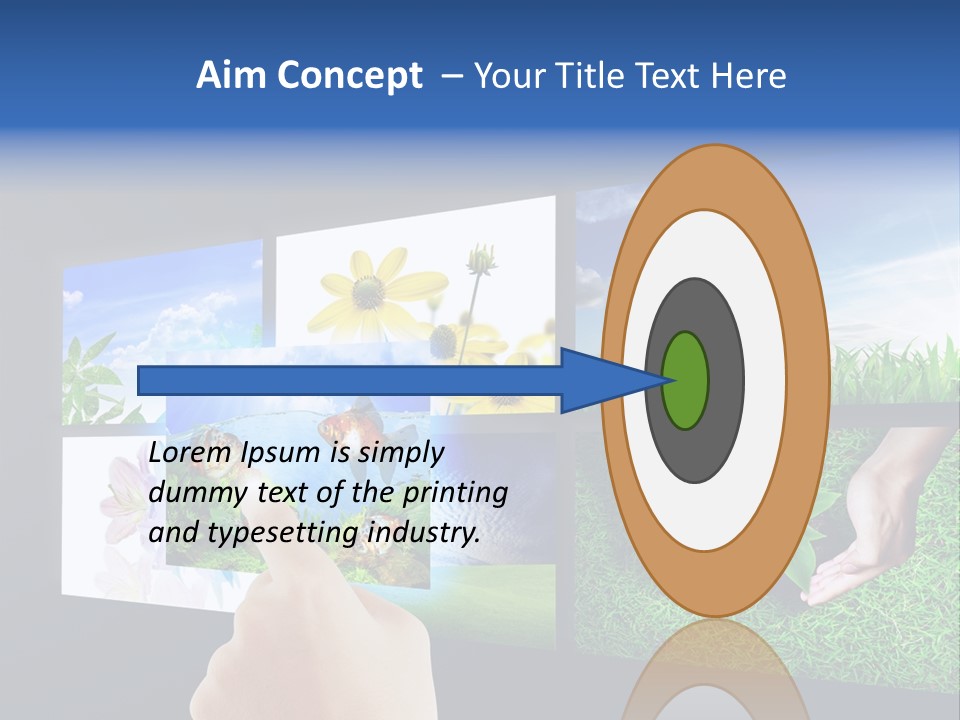 Aim Concept – Your Title Text Here

Lorem Ipsum is simply dummy text of the printing and typesetting industry.